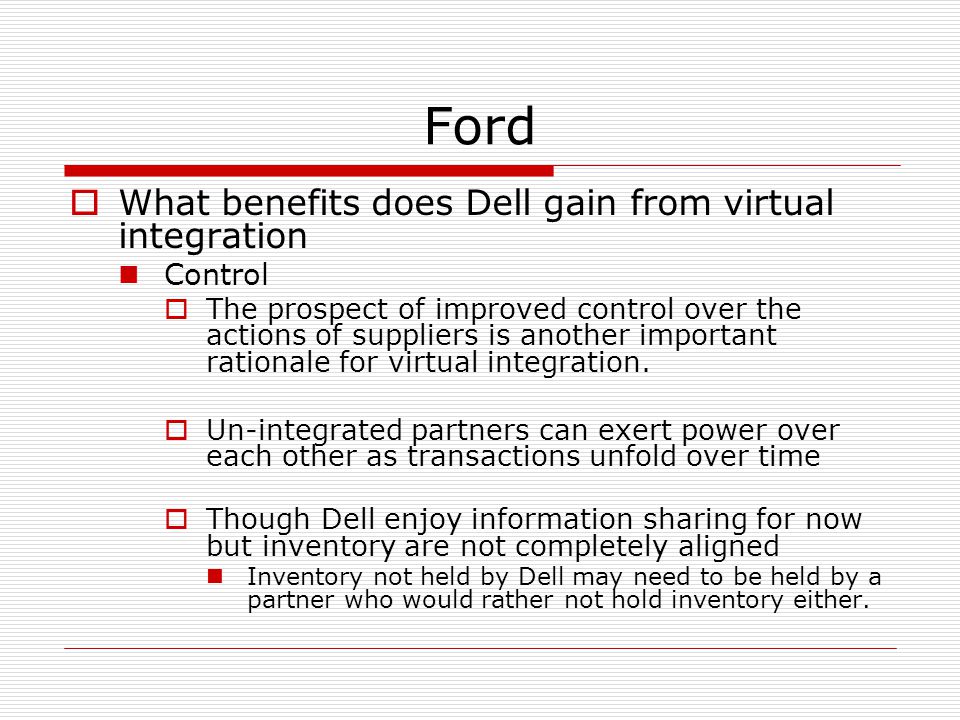 Ford

What benefits does Dell gain from virtual integration

Control

The prospect of improved control over the actions of suppliers is another important rationale for virtual integration.

Un-integrated partners can exert power over each other as transactions unfold over time

Though Dell enjoy information sharing for now but inventory are not completely aligned

Inventory not held by Dell may need to be held by a partner who would rather not hold inventory either.